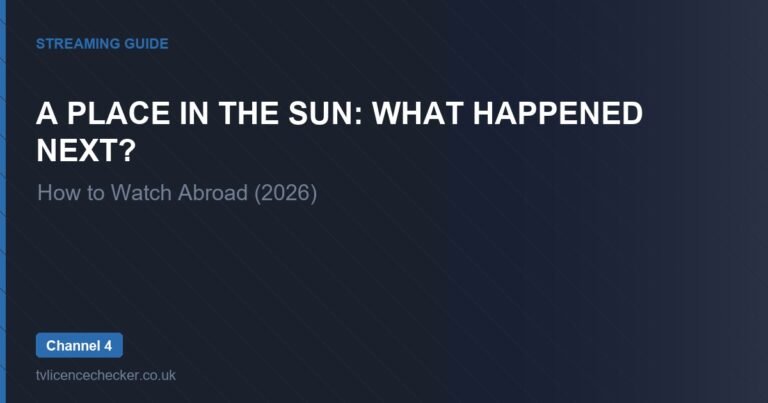 STREAMING GUIDE

A PLACE IN THE SUN: WHAT HAPPENED NEXT?

How to Watch Abroad (2026)

Channel 4

tvlicencechecker.co.uk